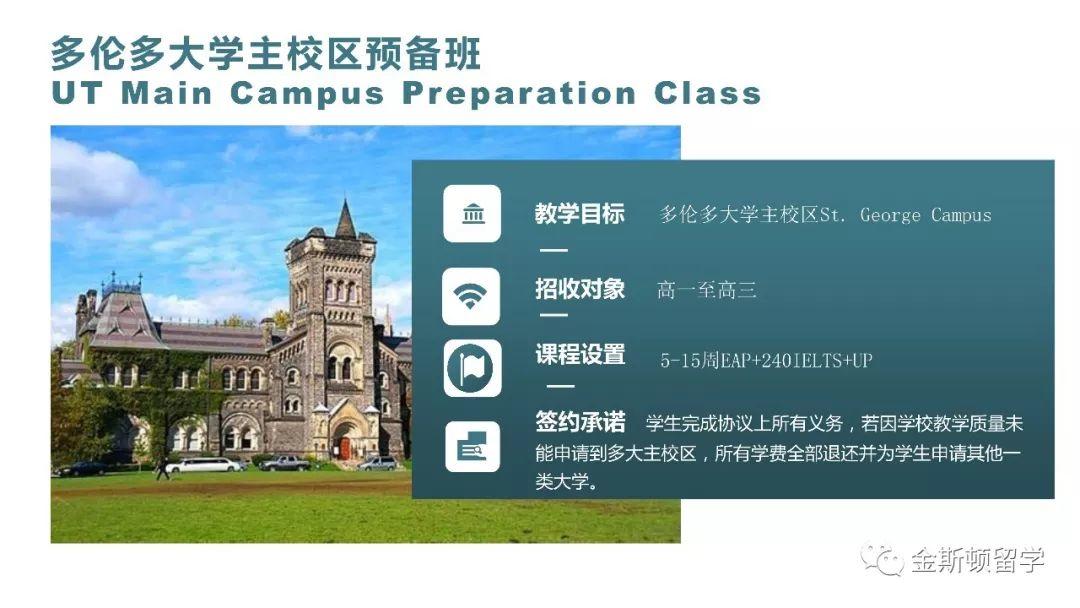 多伦多大学主校区预备班
UT Main Campus Preparation Class

教学目标 多伦多大学主校区St. George Campus

招收对象 高一至高三

课程设置 5-15周EAP+240IELTS+UP

签约承诺 学生完成协议上所有义务，若因学校教学质量未能申请到多大主校区，所有学费全部退还并为学生申请其他一类大学。

金斯顿留学